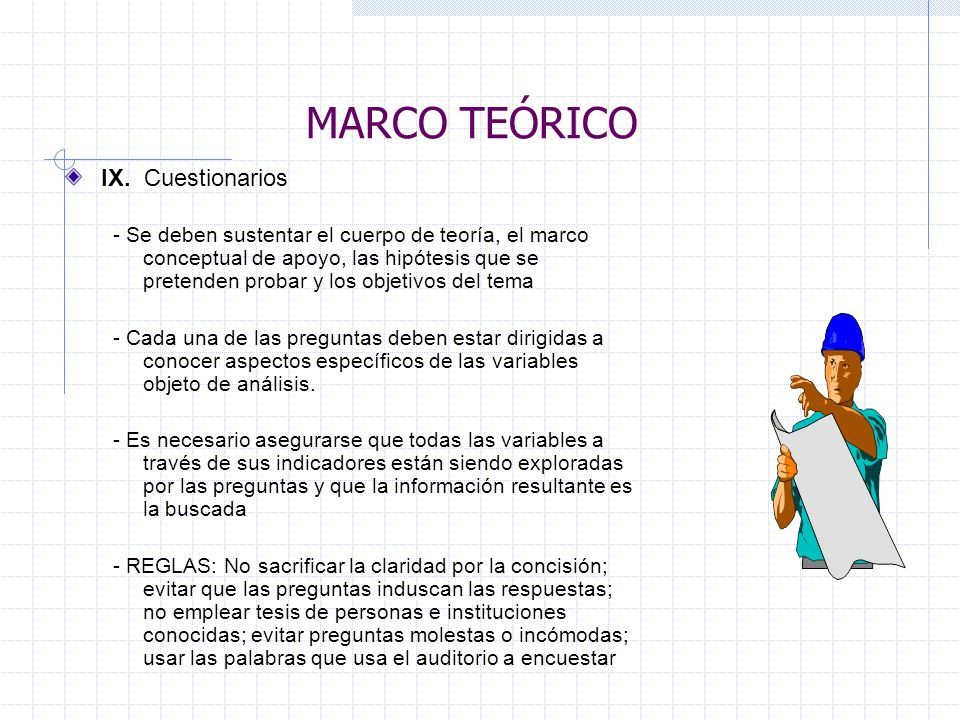 MARCO TEÓRICO

IX. Cuestionarios

- Se deben sustentar el cuerpo de teoría, el marco conceptual de apoyo, las hipótesis que se pretenden probar y los objetivos del tema

- Cada una de las preguntas deben estar dirigidas a conocer aspectos específicos de las variables objeto de análisis.

- Es necesario asegurarse que todas las variables a través de sus indicadores están siendo exploradas por las preguntas y que la información resultante es la buscada

- REGLAS: No sacrificar la claridad por la concisión; evitar que las preguntas induscan las respuestas; no emplear tesis de personas e instituciones conocidas; evitar preguntas molestas o incómodas; usar las palabras que usa el auditorio a encuestar